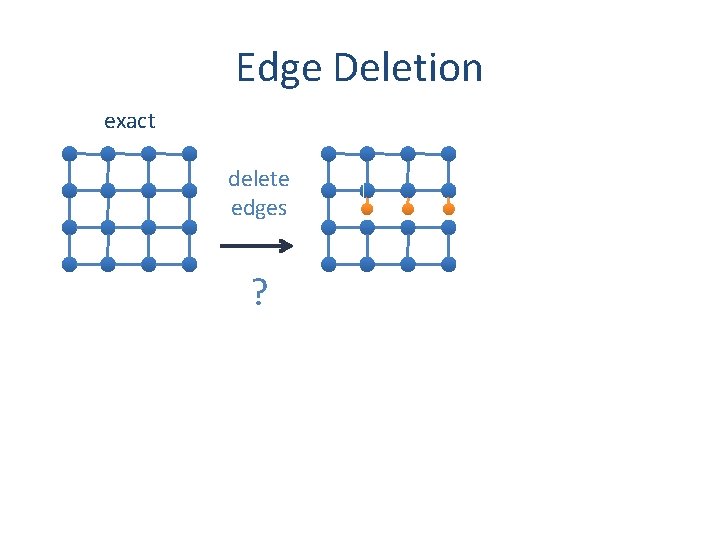 Edge Deletion

exact

delete edges

?